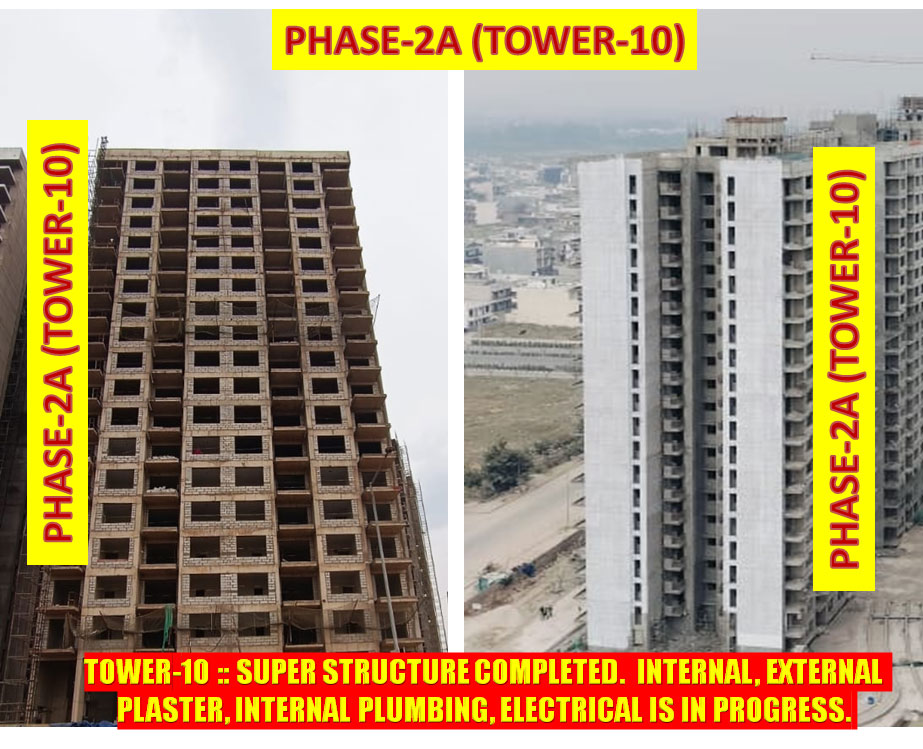 PHASE-2A (TOWER-10)

PHASE-2A (TOWER-10)

PHASE-2A (TOWER-10)

TOWER-10 :: SUPER STRUCTURE COMPLETED. INTERNAL, EXTERNAL PLASTER, INTERNAL PLUMBING, ELECTRICAL IS IN PROGRESS.